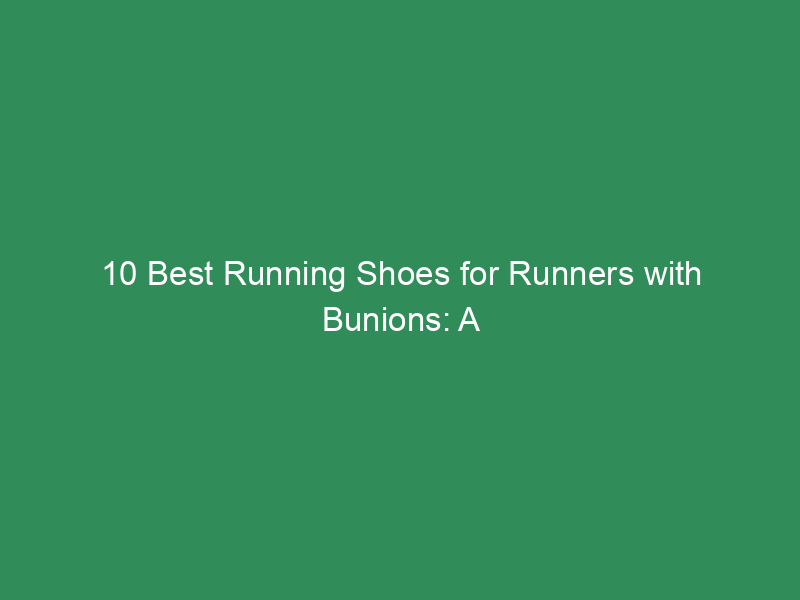 10 Best Running Shoes for Runners with Bunions: A